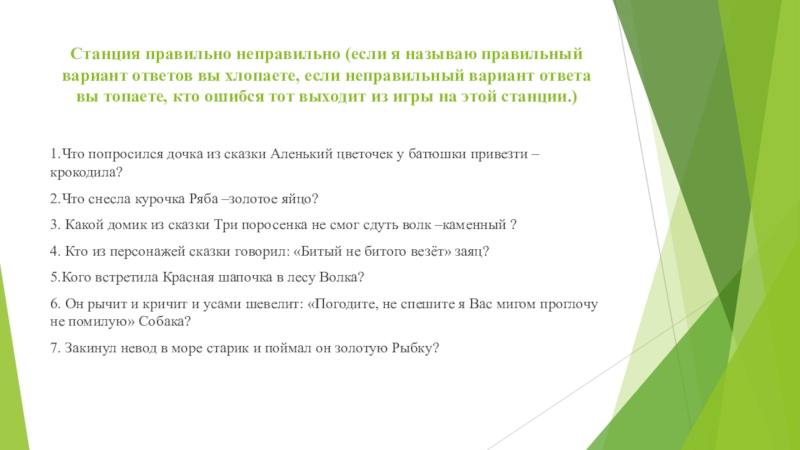 Станция правильно неправильно (если я называю правильный вариант ответов вы хлопаете, если неправильный вариант ответа вы топаете, кто ошибся тот выходит из игры на этой станции.)

1.Что попросился дочка из сказки Аленький цветочек у батюшки привезти – крокодила?

2.Что снесла курочка Ряба –золотое яйцо?

3. Какой домик из сказки Три поросенка не смог сдуть волк –каменный ?

4. Кто из персонажей сказки говорил: «Битый не битого везёт» заяц?

5.Кого встретила Красная шапочка в лесу Волка?

6. Он рычит и кричит и усами шевелит: «Погодите, не спешите я Вас мигом проглочу не помилую» Собака?

7. Закинул невод в море старик и поймал он золотую Рыбку?